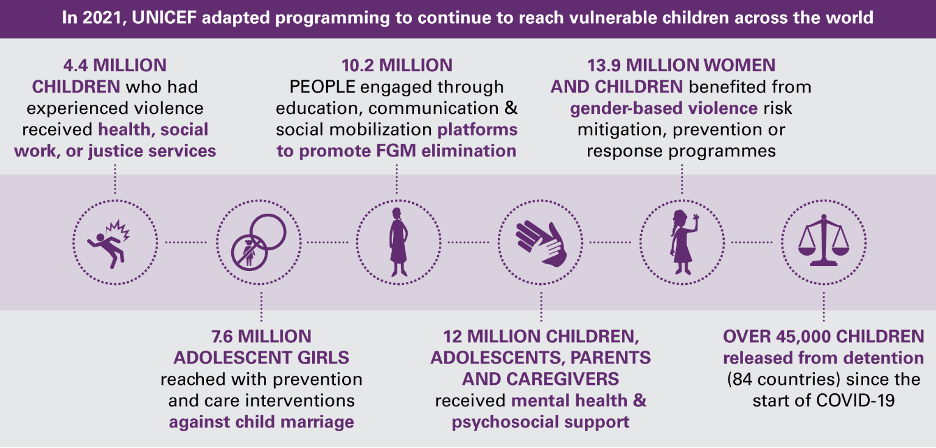 In 2021, UNICEF adapted programming to continue to reach vulnerable children across the world

4.4 MILLION CHILDREN who had experienced violence received health, social work, or justice services

10.2 MILLION PEOPLE engaged through education, communication & social mobilization platforms to promote FGM elimination

13.9 MILLION WOMEN AND CHILDREN benefited from gender-based violence risk mitigation, prevention or response programmes

7.6 MILLION ADOLESCENT GIRLS reached with prevention and care interventions against child marriage

12 MILLION CHILDREN, ADOLESCENTS, PARENTS AND CAREGIVERS received mental health & psychosocial support

OVER 45,000 CHILDREN released from detention (84 countries) since the start of COVID-19